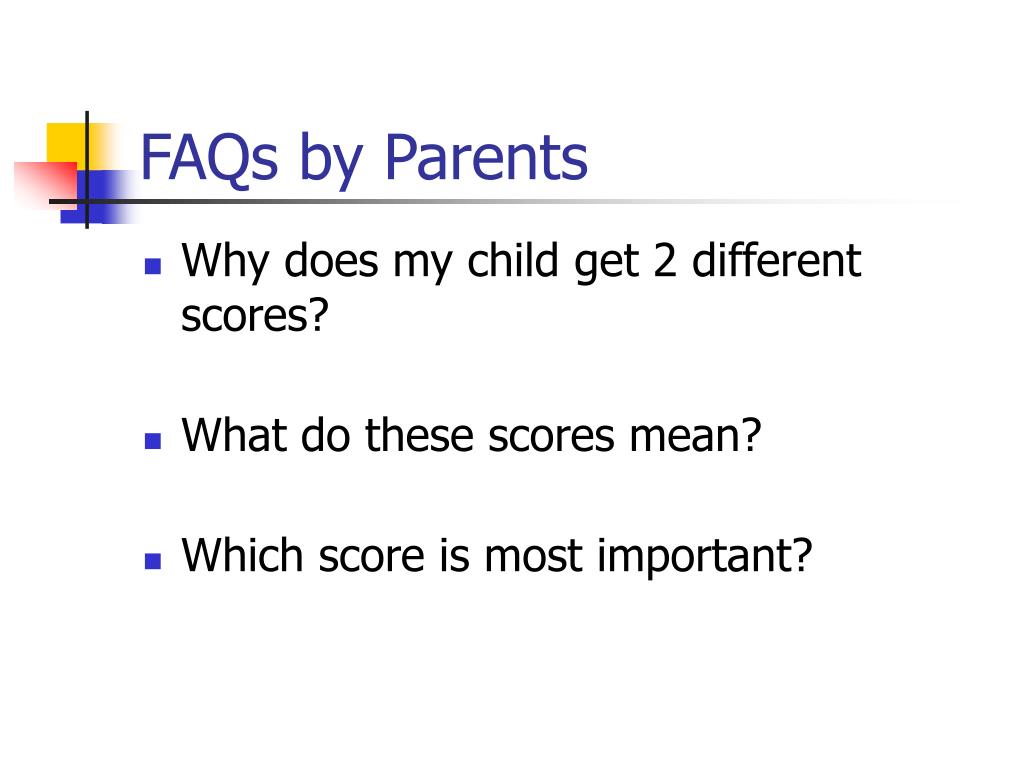 FAQs by Parents

- Why does my child get 2 different scores?

- What do these scores mean?

- Which score is most important?